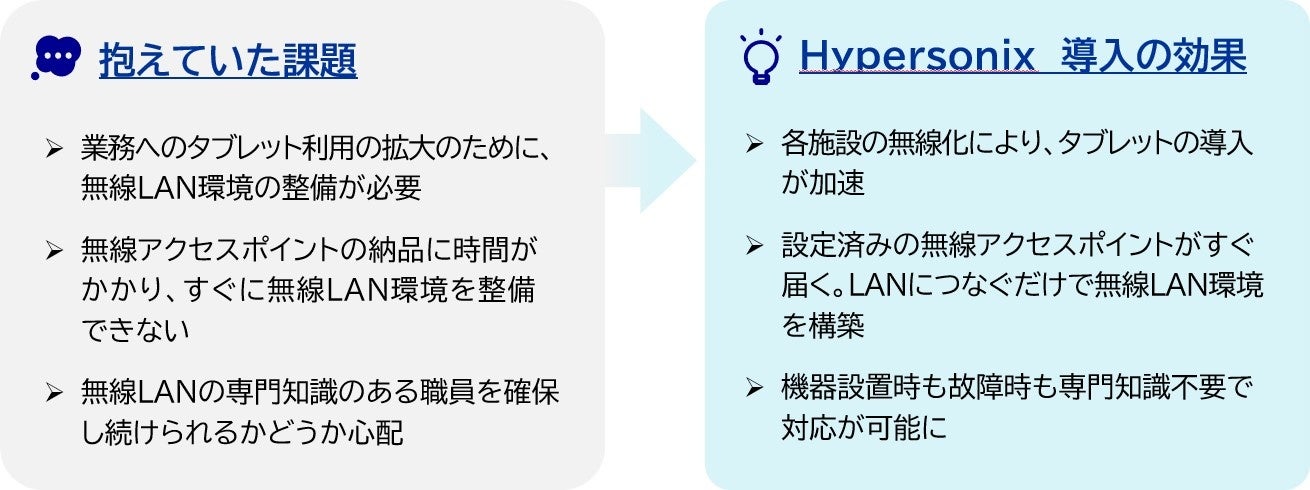 抱えていた課題

➢ 業務へのタブレット利用の拡大のために、無線LAN環境の整備が必要

➢ 無線アクセスポイントの納品に時間がかかり、すぐに無線LAN環境を整備できない

➢ 無線LANの専門知識のある職員を確保し続けられるかどうか心配

Hypersonix 導入の効果

➢ 各施設の無線化により、タブレットの導入が加速

➢ 設定済みの無線アクセスポイントがすぐ届く。LANにつなぐだけで無線LAN環境を構築

➢ 機器設置時も故障時も専門知識不要で対応が可能に